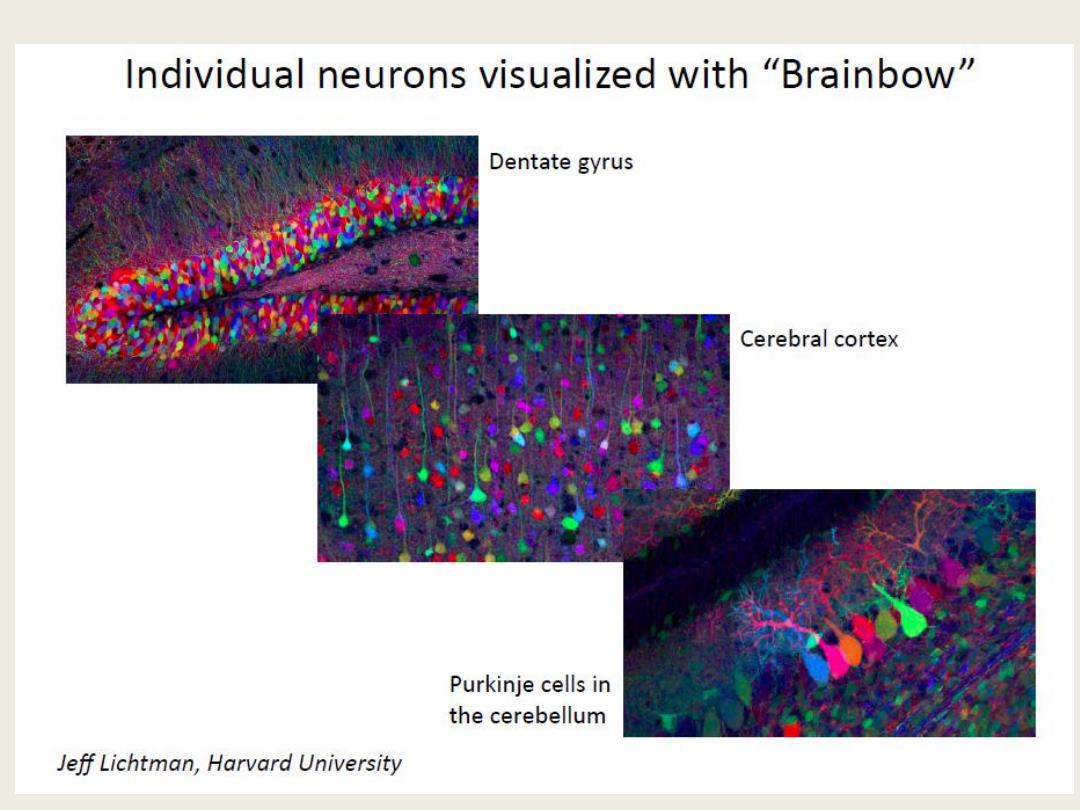 Individual neurons visualized with “Brainbow”

Dentate gyrus

Cerebral cortex

Purkinje cells in the cerebellum

Jeff Lichtman, Harvard University